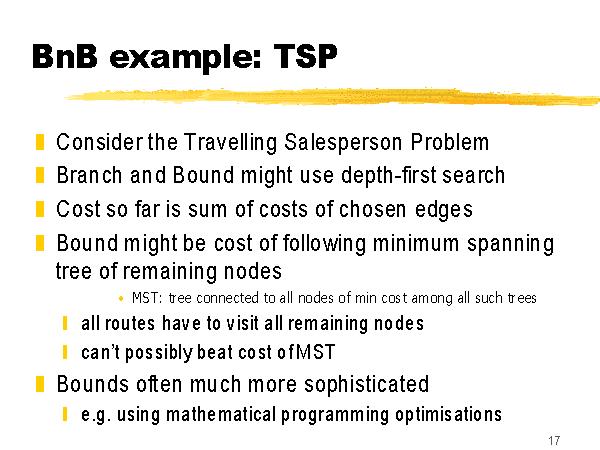 BnB example: TSP

Consider the Travelling Salesperson Problem

Branch and Bound might use depth-first search

Cost so far is sum of costs of chosen edges

Bound might be cost of following minimum spanning tree of remaining nodes

MST: tree connected to all nodes of min cost among all such trees

all routes have to visit all remaining nodes

can't possibly beat cost of MST

Bounds often much more sophisticated

e.g. using mathematical programming optimisations

17